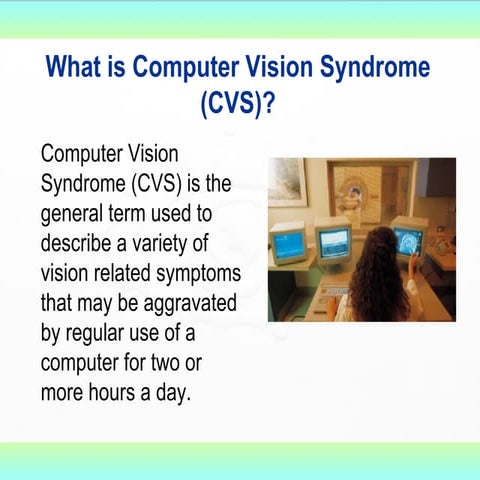 What is Computer Vision Syndrome (CVS)?

Computer Vision Syndrome (CVS) is the general term used to describe a variety of vision related symptoms that may be aggravated by regular use of a computer for two or more hours a day.